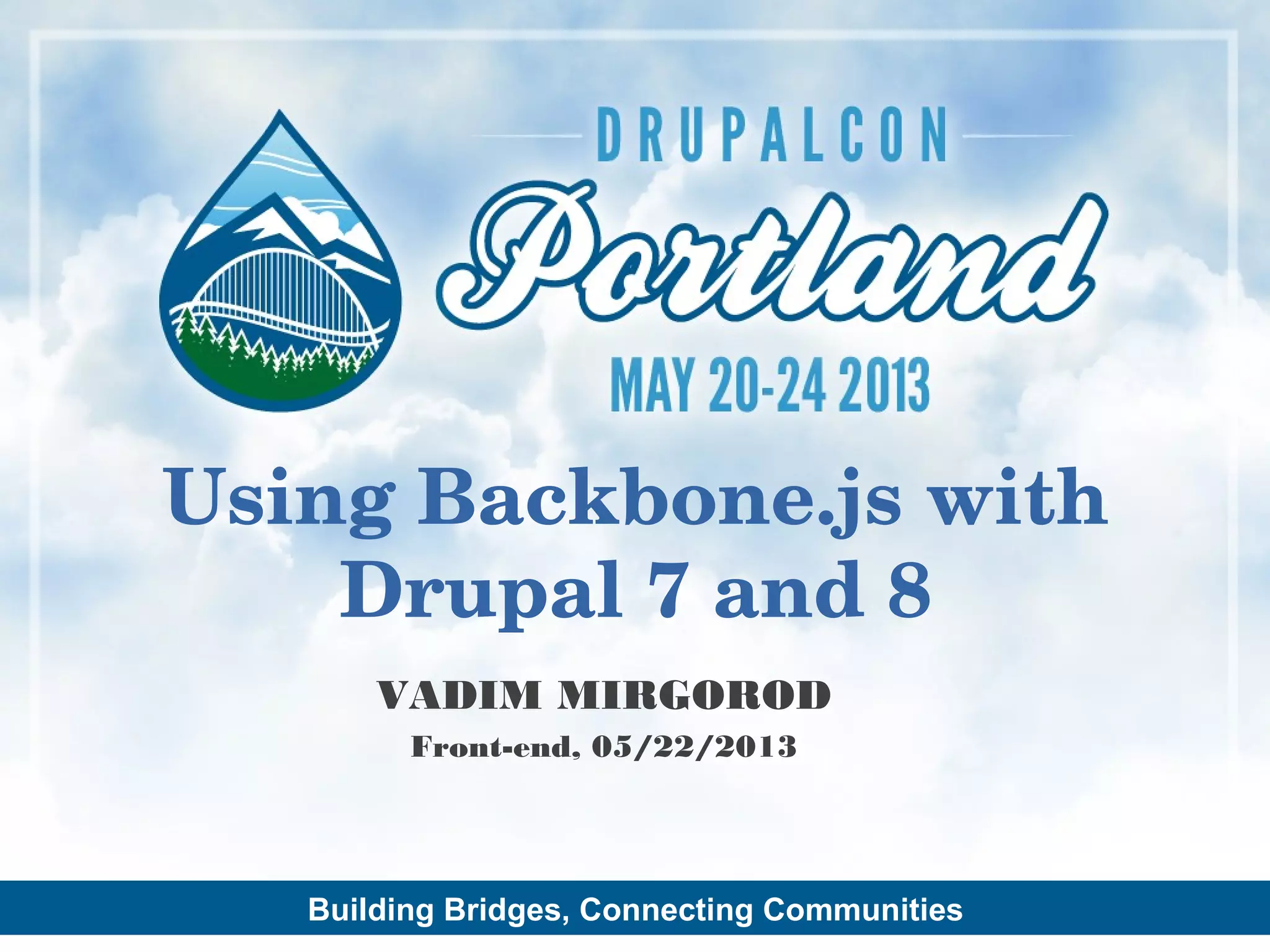 DRUPALCON

Portland

MAY 20-24 2013

Using Backbone.js with Drupal 7 and 8

VADIM MIRGOROD

Front-end, 05/22/2013

Building Bridges, Connecting Communities